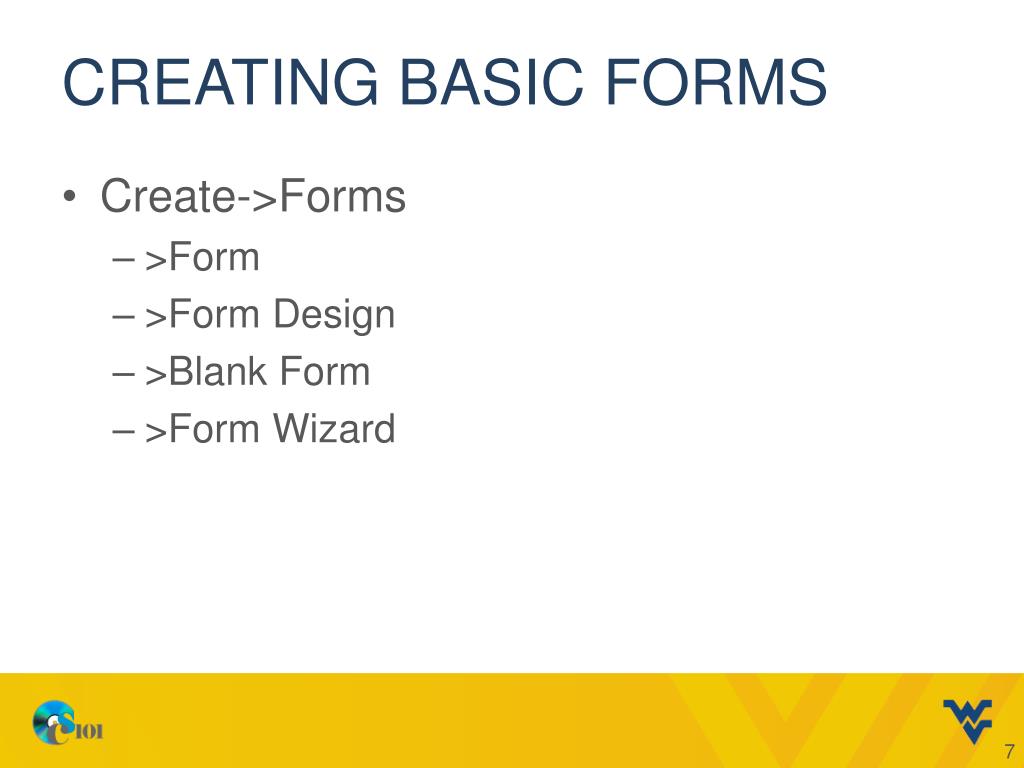 CREATING BASIC FORMS

• Create->Forms
– >Form
– >Form Design
– >Blank Form
– >Form Wizard

CS101

7